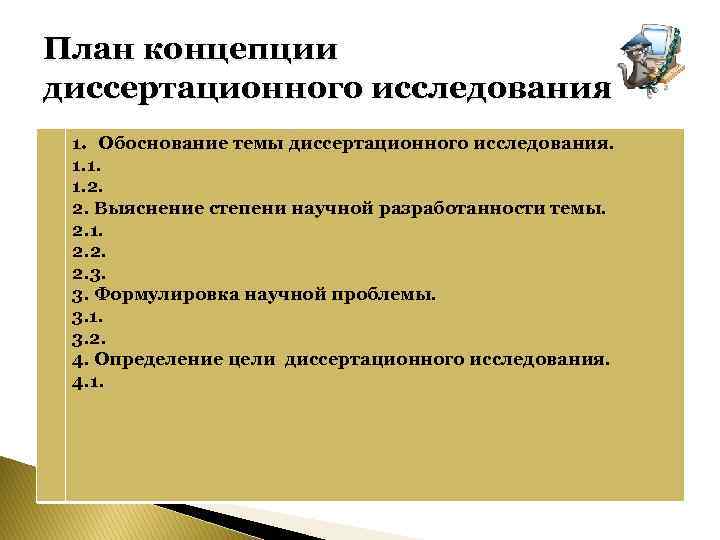 План концепции диссертационного исследования

1. Обоснование темы диссертационного исследования.
1.1.
1.2.
2. Выяснение степени научной разработанности темы.
2.1.
2.2.
2.3.
3. Формулировка научной проблемы.
3.1.
3.2.
4. Определение цели диссертационного исследования.
4.1.